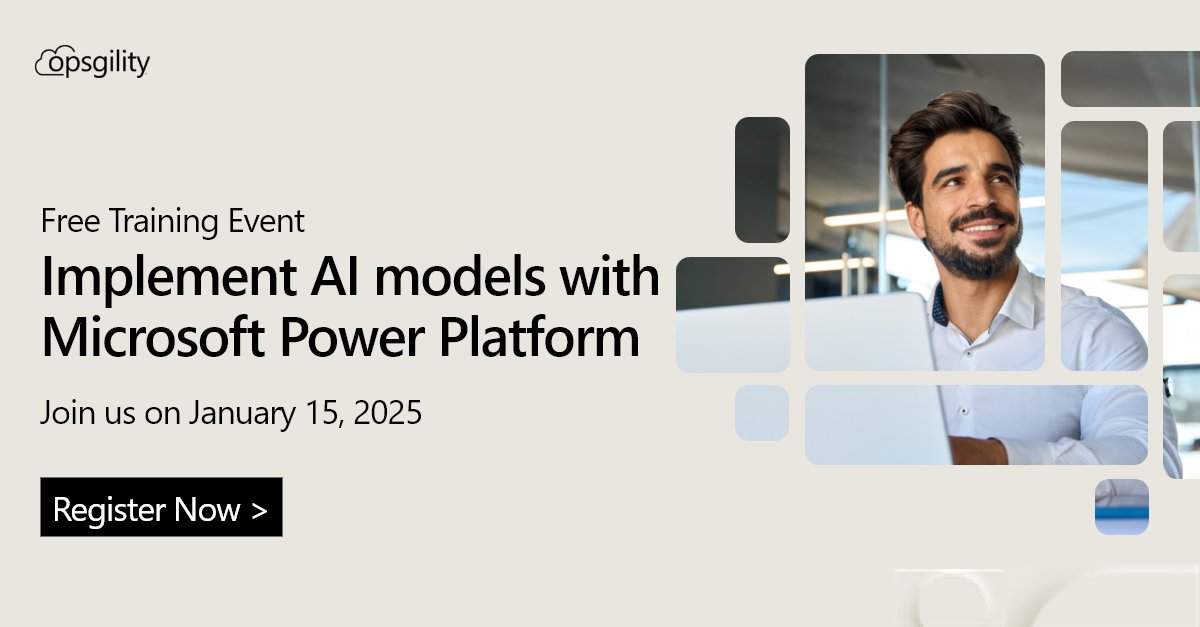 opsgility

Free Training Event

Implement AI models with Microsoft Power Platform

Join us on January 15, 2025

Register Now >